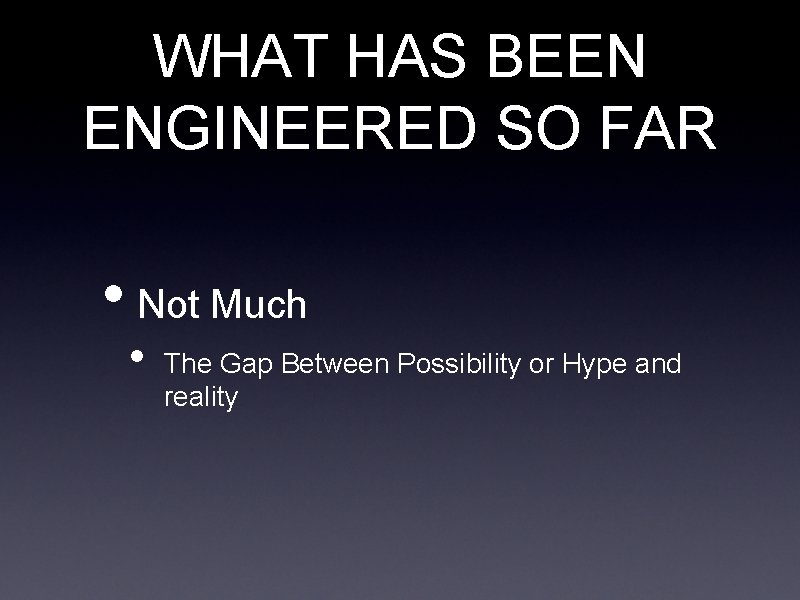 WHAT HAS BEEN ENGINEERED SO FAR

• Not Much
  • The Gap Between Possibility or Hype and reality